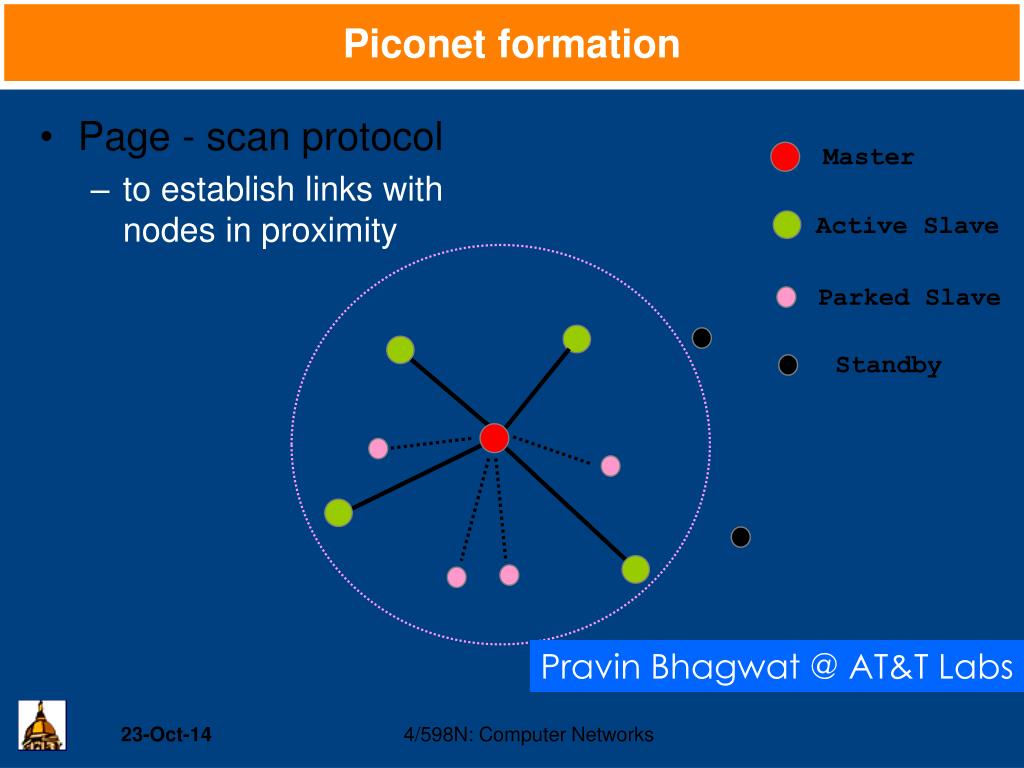 Piconet formation

• Page - scan protocol
– to establish links with nodes in proximity

Master

Active Slave

Parked Slave

Standby

Pravin Bhagwat @ AT&T Labs

23-Oct-14

4/598N: Computer Networks